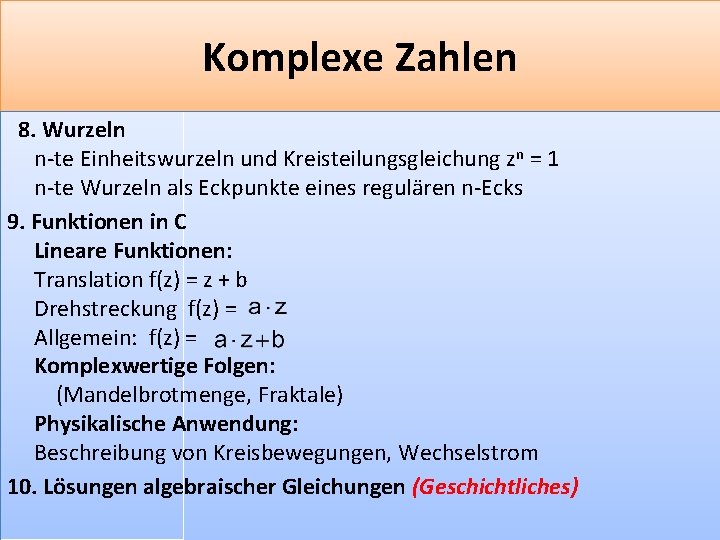 Komplexe Zahlen

8. Wurzeln
n-te Einheitswurzeln und Kreisteilungsgleichung $z^n = 1$
n-te Wurzeln als Eckpunkte eines regulären n-Ecks

9. Funktionen in C
Lineare Funktionen:
Translation f(z) = z + b
Drehstreckung f(z) = $a \cdot z$
Allgemein: f(z) = $a \cdot z + b$
Komplexwertige Folgen:
(Mandelbrotmenge, Fraktale)
Physikalische Anwendung:
Beschreibung von Kreisbewegungen, Wechselstrom

10. Lösungen algebraischer Gleichungen (Geschichtliches)